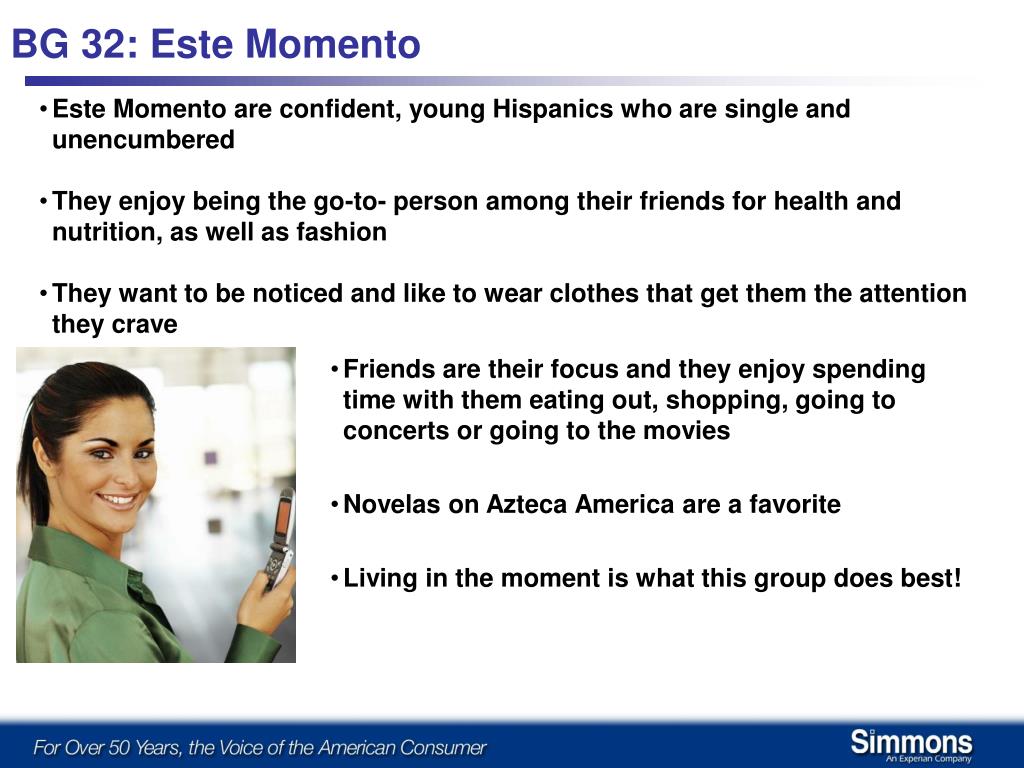 BG 32: Este Momento

• Este Momento are confident, young Hispanics who are single and unencumbered

• They enjoy being the go-to- person among their friends for health and nutrition, as well as fashion

• They want to be noticed and like to wear clothes that get them the attention they crave

• Friends are their focus and they enjoy spending time with them eating out, shopping, going to concerts or going to the movies

• Novelas on Azteca America are a favorite

• Living in the moment is what this group does best!

For Over 50 Years, the Voice of the American Consumer

Simmons
An Experian Company